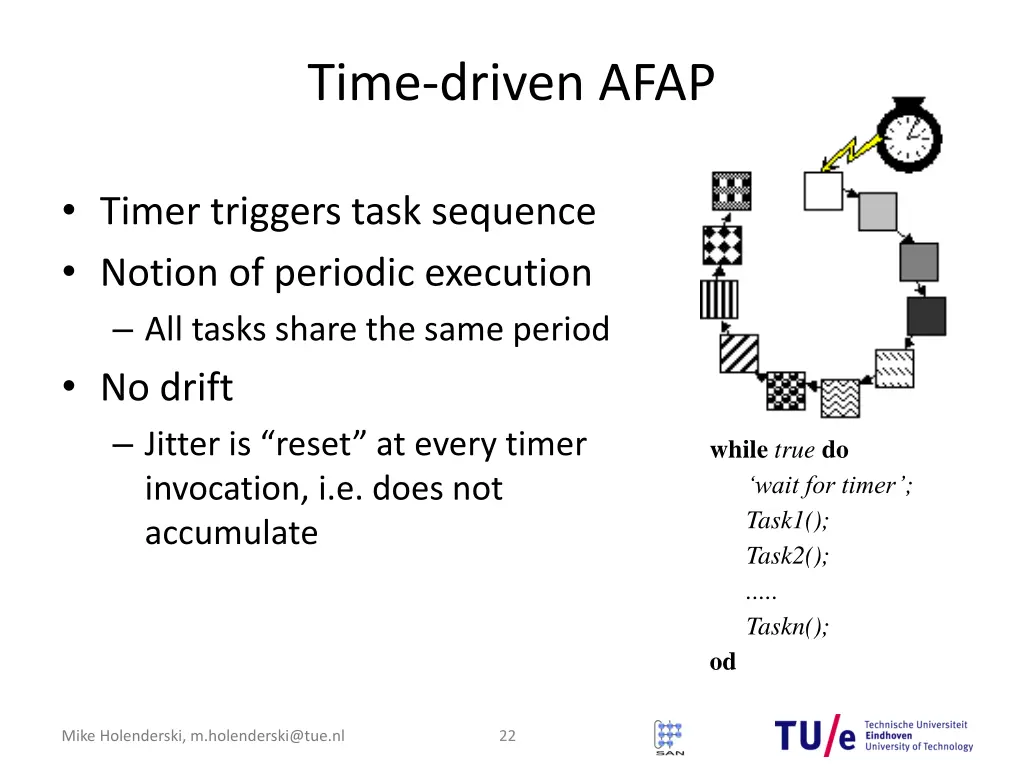 Time-driven AFAP

• Timer triggers task sequence
• Notion of periodic execution
– All tasks share the same period
• No drift
– Jitter is “reset” at every timer invocation, i.e. does not accumulate

while true do
‘wait for timer’;
Task1();
Task2();
.....
Taskn();
od

Mike Holenderski, m.holenderski@tue.nl

22

SAN

TU/e Technische Universiteit Eindhoven University of Technology